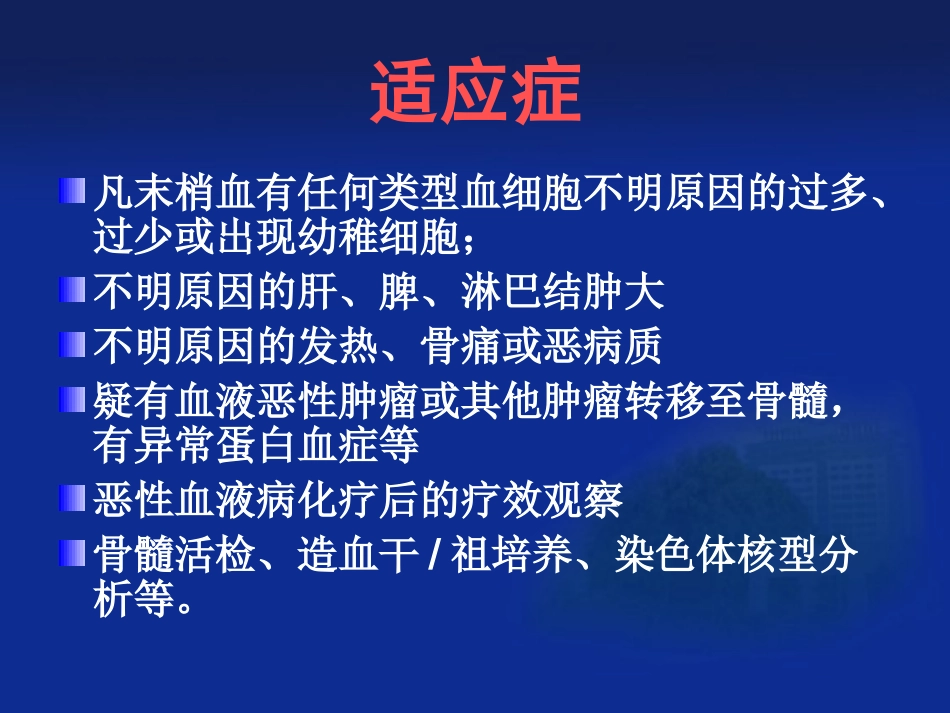 适应症

凡末梢血有任何类型血细胞不明原因的过多、过少或出现幼稚细胞；

不明原因的肝、脾、淋巴结肿大

不明原因的发热、骨痛或恶病质

疑有血液恶性肿瘤或其他肿瘤转移至骨髓，有异常蛋白血症等

恶性血液病化疗后的疗效观察

骨髓活检、造血干 / 祖培养、染色体核型分析等。